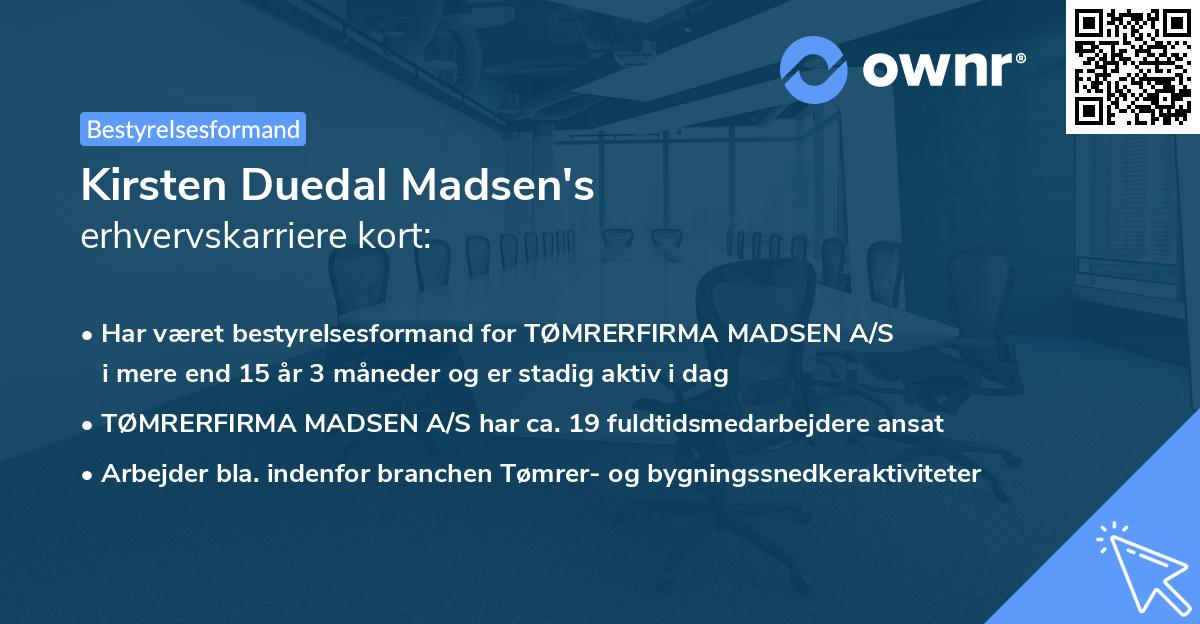 ownr®

Bestyrelsesformand

Kirsten Duedal Madsen's
erhvervskarriere kort:

• Har været bestyrelsesformand for TØMRERFIRMA MADSEN A/S i mere end 15 år 3 måneder og er stadig aktiv i dag
• TØMRERFIRMA MADSEN A/S har ca. 19 fuldtidsmedarbejdere ansat
• Arbejder bla. indenfor branchen Tømrer- og bygningssnedkeraktiviteter